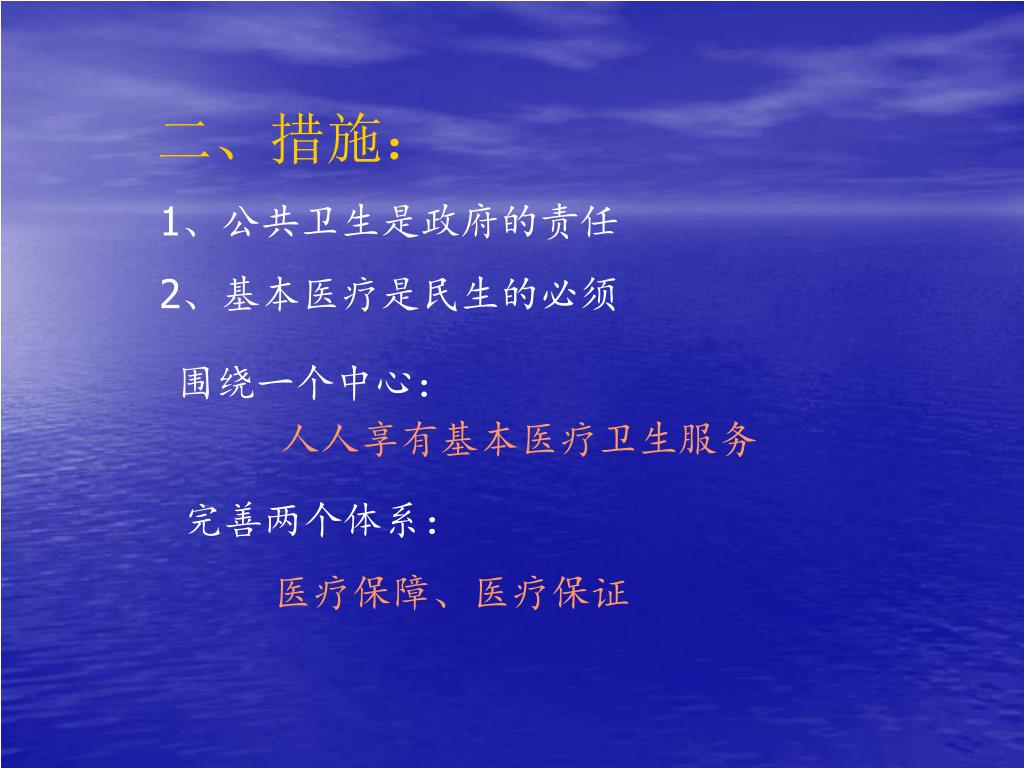 二、措施：

1、公共卫生是政府的责任

2、基本医疗是民生的必须

围绕一个中心：

人人享有基本医疗卫生服务

完善两个体系：

医疗保障、医疗保证